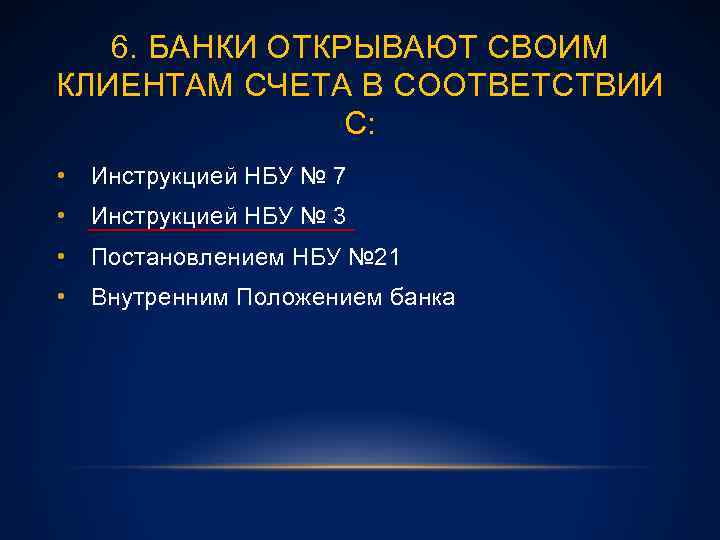 6. БАНКИ ОТКРЫВАЮТ СВОИМ КЛИЕНТАМ СЧЕТА В СООТВЕТСТВИИ С:

• Инструкцией НБУ № 7
• Инструкцией НБУ № 3
• Постановлением НБУ №21
• Внутренним Положением банка